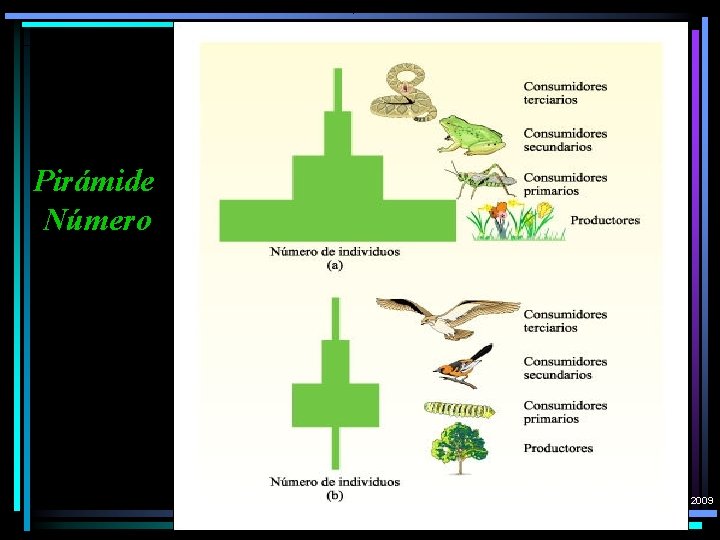 Pirámide Número

Consumidores terciarios

Consumidores secundarios

Consumidores primarios

Productores

Número de individuos
(a)

Consumidores terciarios

Consumidores secundarios

Consumidores primarios

Productores

Número de individuos
(b)

2009